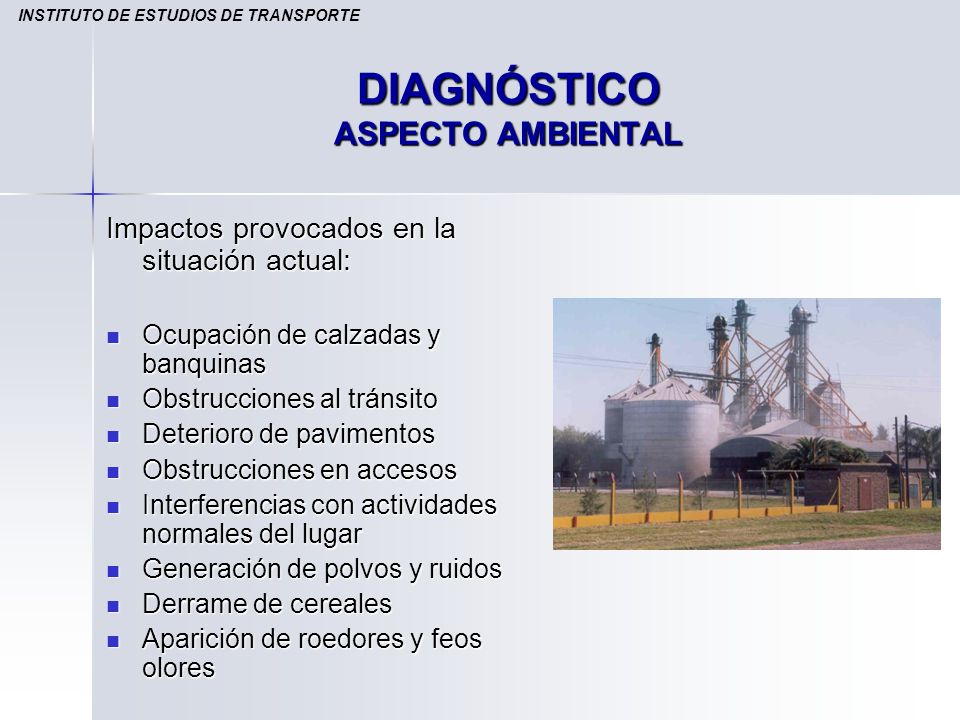 INSTITUTO DE ESTUDIOS DE TRANSPORTE

DIAGNÓSTICO
ASPECTO AMBIENTAL

Impactos provocados en la situación actual:

- Ocupación de calzadas y banquinas
- Obstrucciones al tránsito
- Deterioro de pavimentos
- Obstrucciones en accesos
- Interferencias con actividades normales del lugar
- Generación de polvos y ruidos
- Derrame de cereales
- Aparición de roedores y feos olores